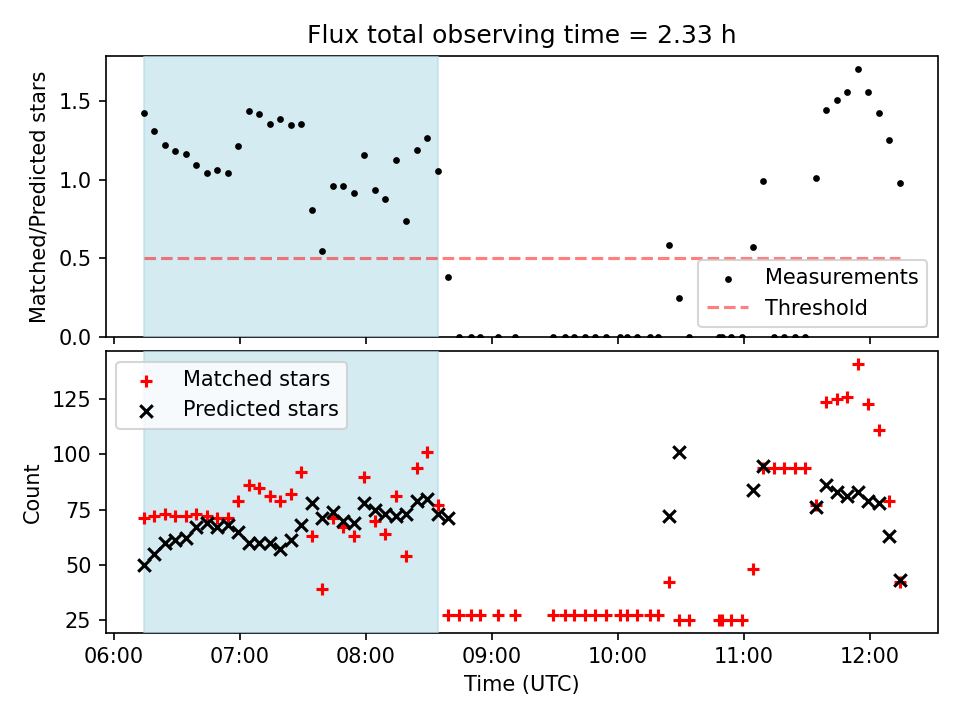 Flux total observing time = 2.33 h

Matched/Predicted stars

1.5
1.0
0.5
0.0

Measurements
Threshold

Matched stars
Predicted stars

Count

125
100
75
50
25

06:00 07:00 08:00 09:00 10:00 11:00 12:00

Time (UTC)